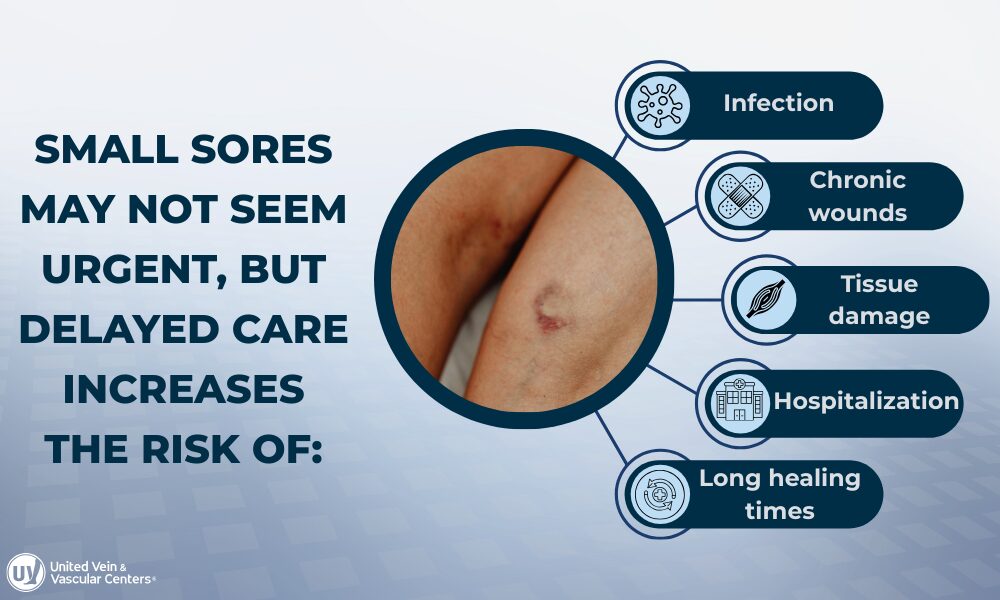 SMALL SORES MAY NOT SEEM URGENT, BUT DELAYED CARE INCREASES THE RISK OF:

Infection

Chronic wounds

Tissue damage

Hospitalization

Long healing times

UV United Vein & Vascular Centers®